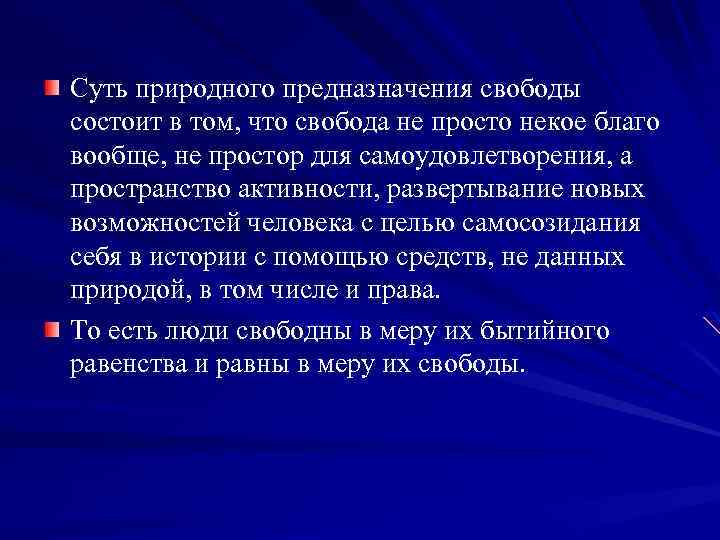 Суть природного предназначения свободы состоит в том, что свобода не просто некое благо вообще, не простор для самоудовлетворения, а пространство активности, развертывание новых возможностей человека с целью самосозидания себя в истории с помощью средств, не данных природой, в том числе и права.

То есть люди свободны в меру их бытийного равенства и равны в меру их свободы.